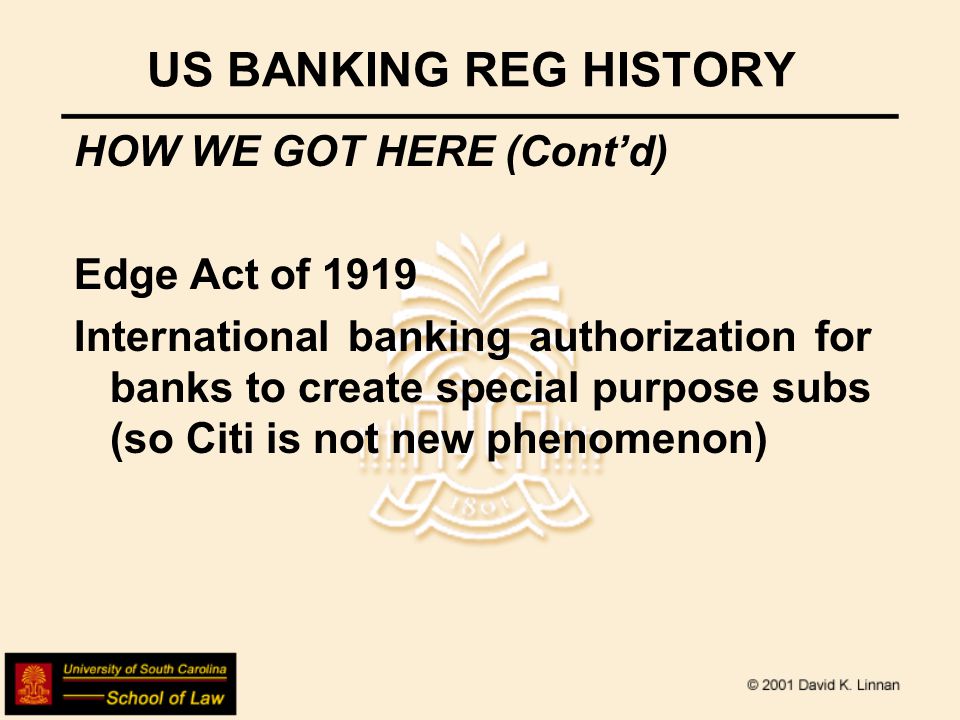 US BANKING REG HISTORY

HOW WE GOT HERE (Cont'd)

Edge Act of 1919

International banking authorization for banks to create special purpose subs (so Citi is not new phenomenon)

1801

University of South Carolina
School of Law

© 2001 David K. Linnan